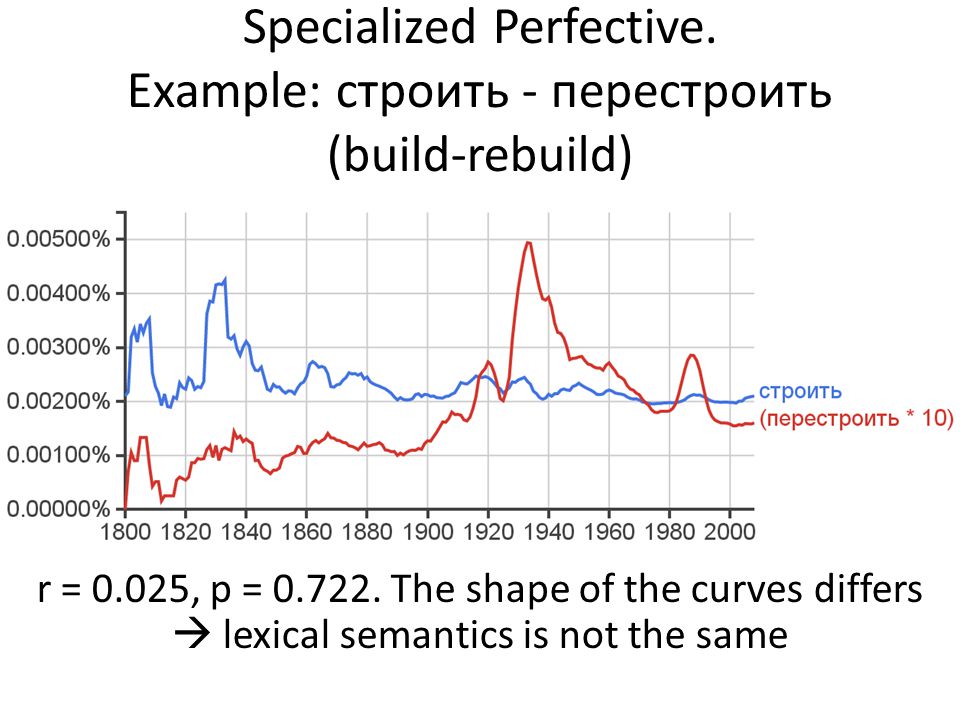 Specialized Perfective.
Example: строить - перестроить (build-rebuild)

0.00500%
0.00400%
0.00300%
0.00200%
0.00100%
0.00000%
1800 1820 1840 1860 1880 1900 1920 1940 1960 1980 2000

строить
(перестроить * 10)

r = 0.025, p = 0.722. The shape of the curves differs → lexical semantics is not the same